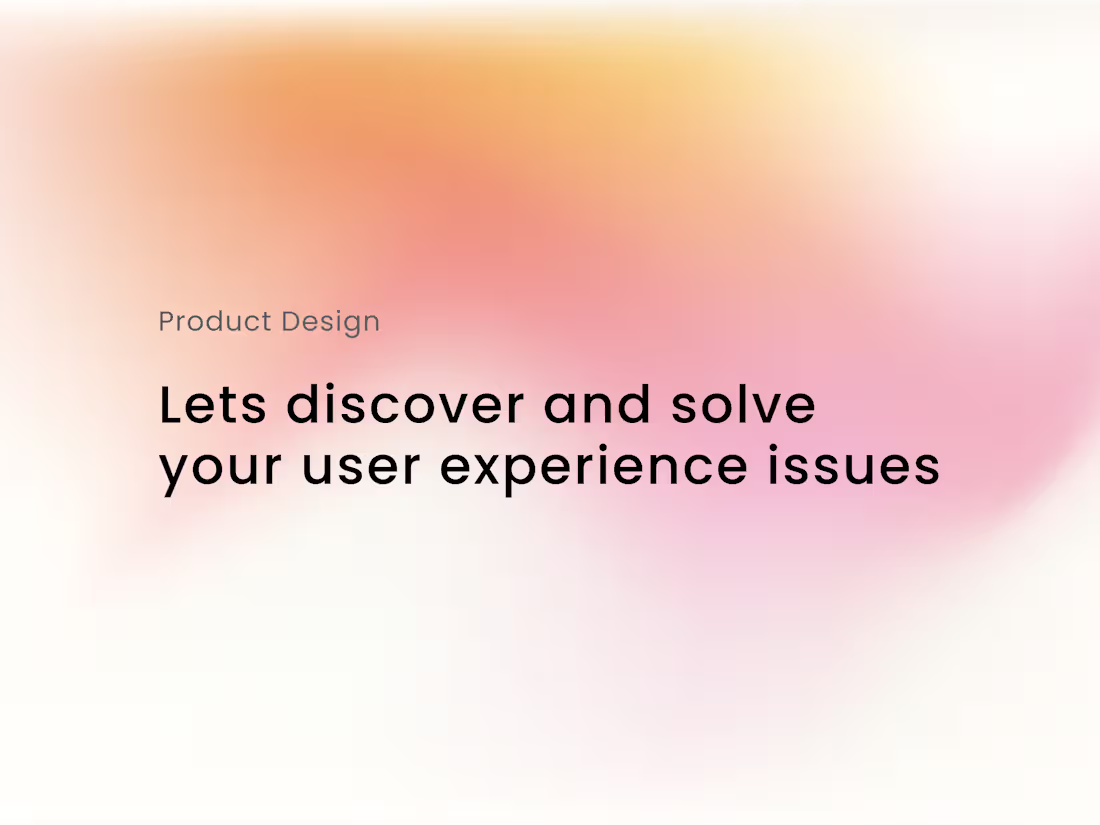 Product Design

Lets discover and solve your user experience issues